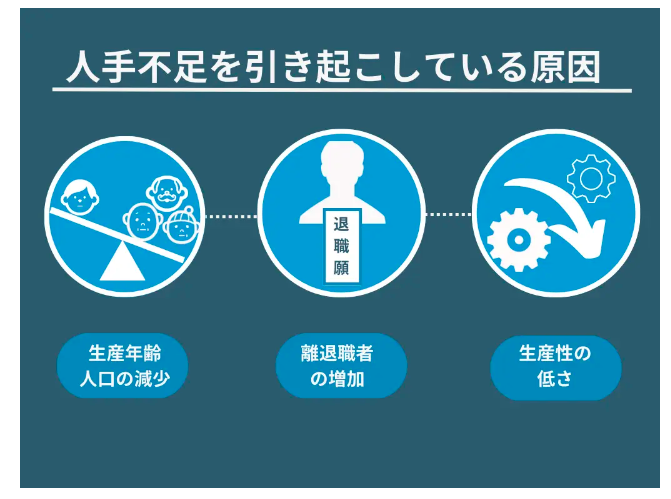 人手不足を引き起こしている原因

退職願

生産年齢人口の減少

離退職者の増加

生産性の低さ